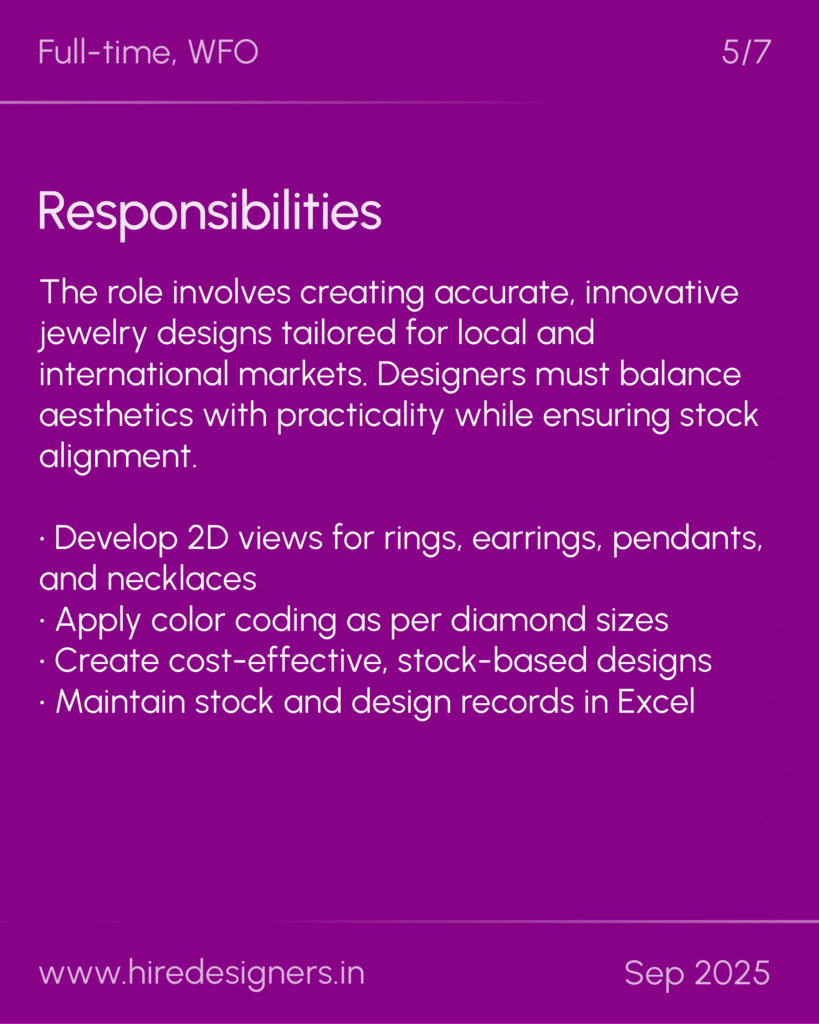 Full-time, WFO
5/7

Responsibilities

The role involves creating accurate, innovative jewelry designs tailored for local and international markets. Designers must balance aesthetics with practicality while ensuring stock alignment.

· Develop 2D views for rings, earrings, pendants, and necklaces
· Apply color coding as per diamond sizes
· Create cost-effective, stock-based designs
· Maintain stock and design records in Excel

www.hiredesigners.in
Sep 2025